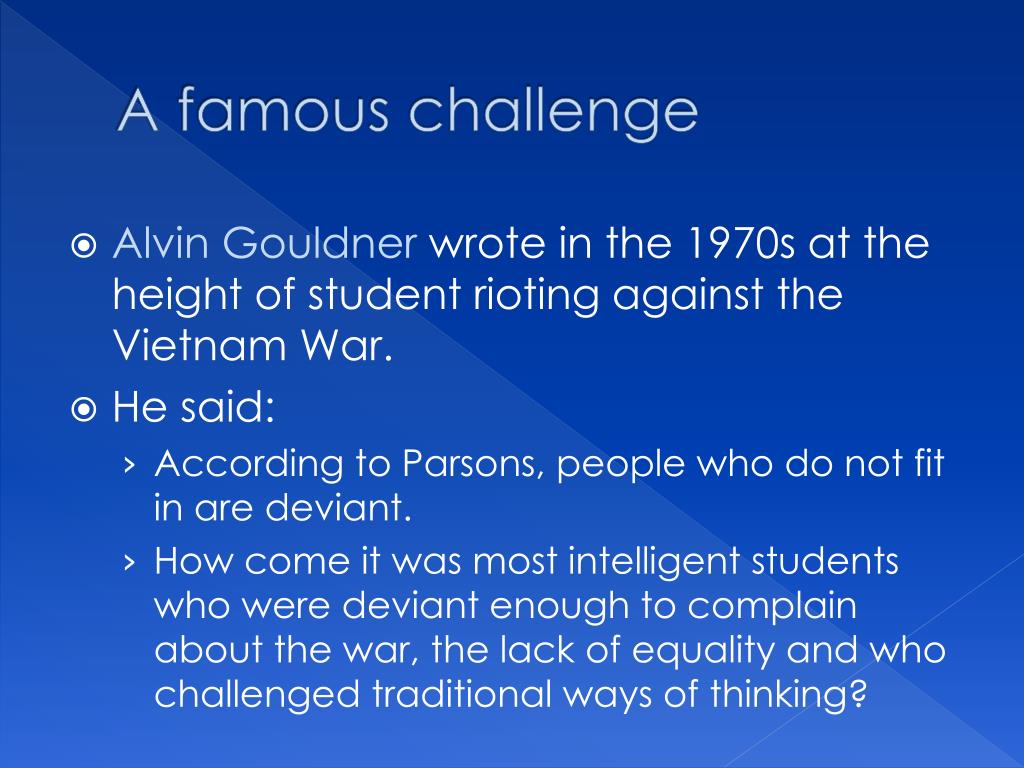 A famous challenge

Alvin Gouldner wrote in the 1970s at the height of student rioting against the Vietnam War.

He said:

› According to Parsons, people who do not fit in are deviant.

› How come it was most intelligent students who were deviant enough to complain about the war, the lack of equality and who challenged traditional ways of thinking?